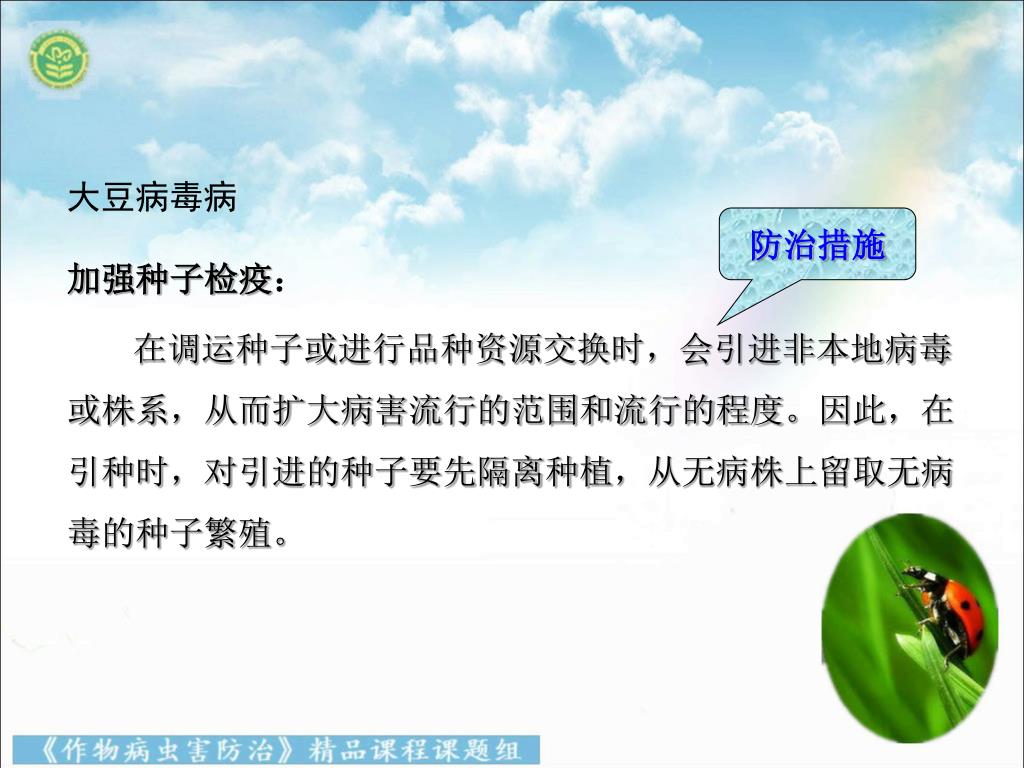 大豆病毒病

防治措施

加强种子检疫：

在调运种子或进行品种资源交换时，会引进非本地病毒或株系，从而扩大病害流行的范围和流行的程度。因此，在引种时，对引进的种子要先隔离种植，从无病株上留取无病毒的种子繁殖。

《作物病虫害防治》精品课程课题组